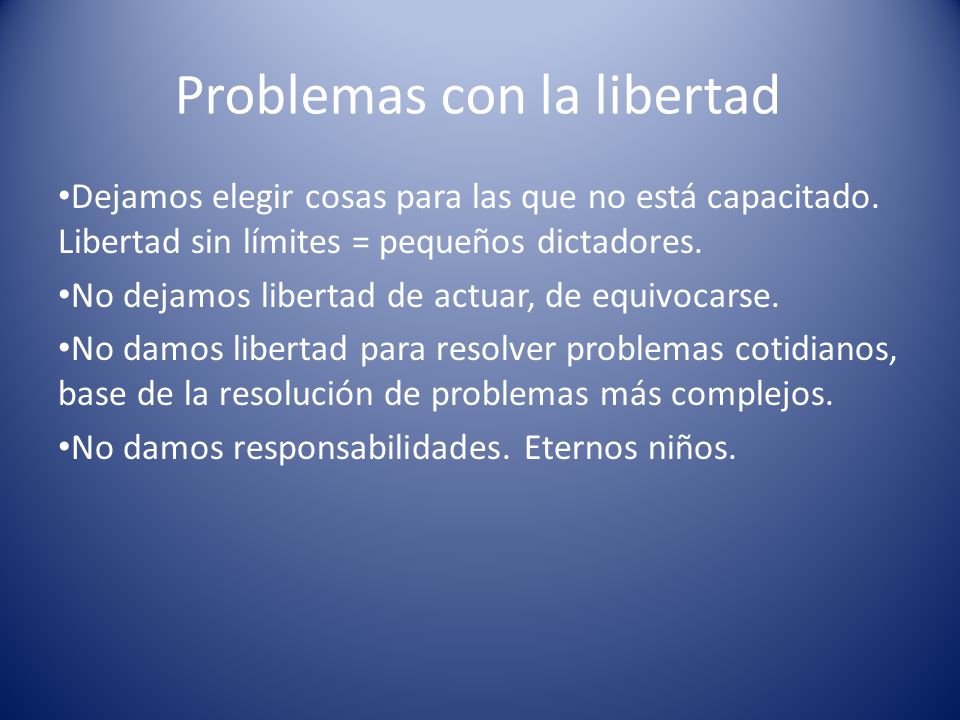 Problemas con la libertad

•Dejamos elegir cosas para las que no está capacitado. Libertad sin límites = pequeños dictadores.

•No dejamos libertad de actuar, de equivocarse.

•No damos libertad para resolver problemas cotidianos, base de la resolución de problemas más complejos.

•No damos responsabilidades. Eternos niños.